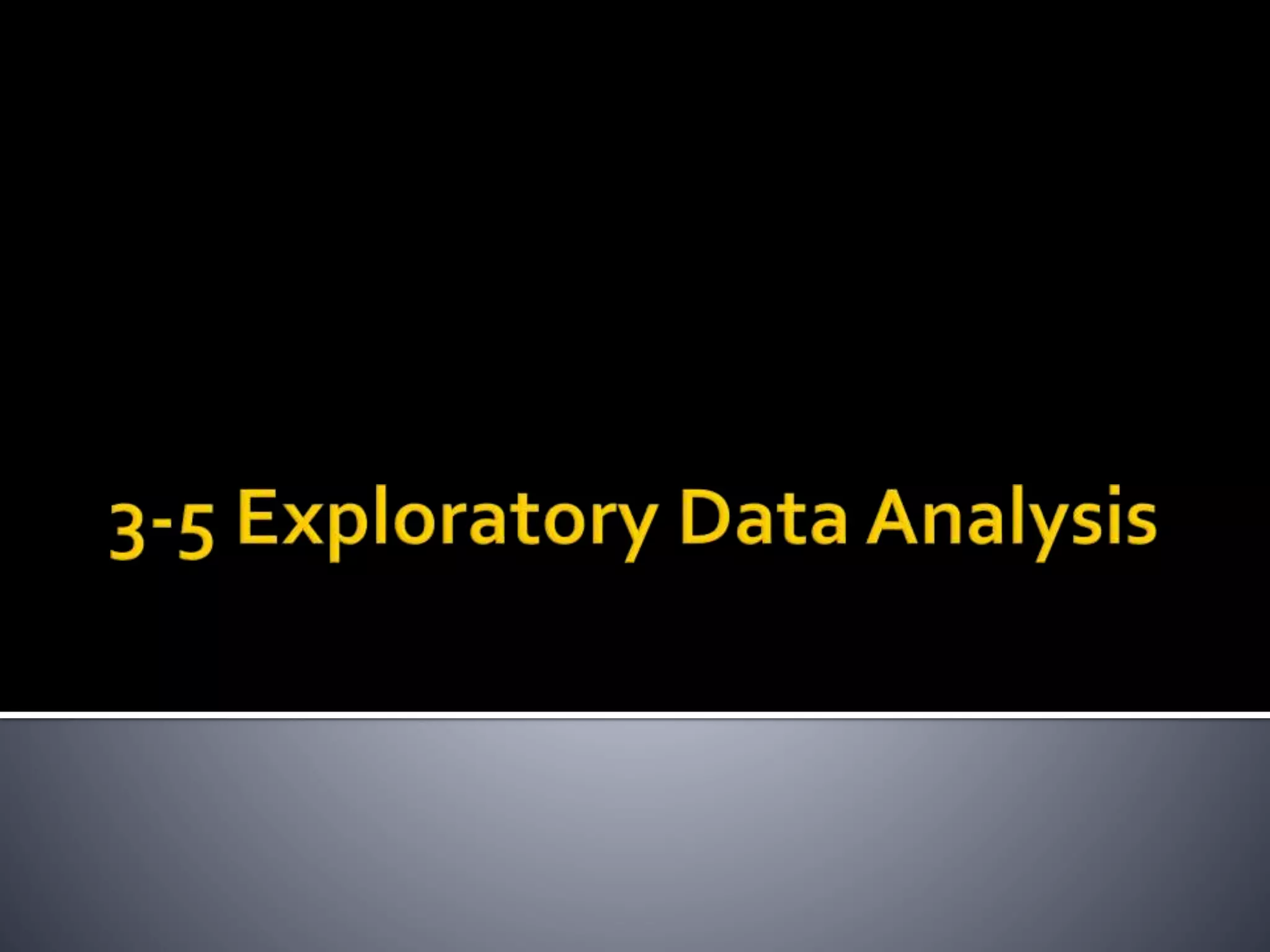 3-5 Exploratory Data Analysis